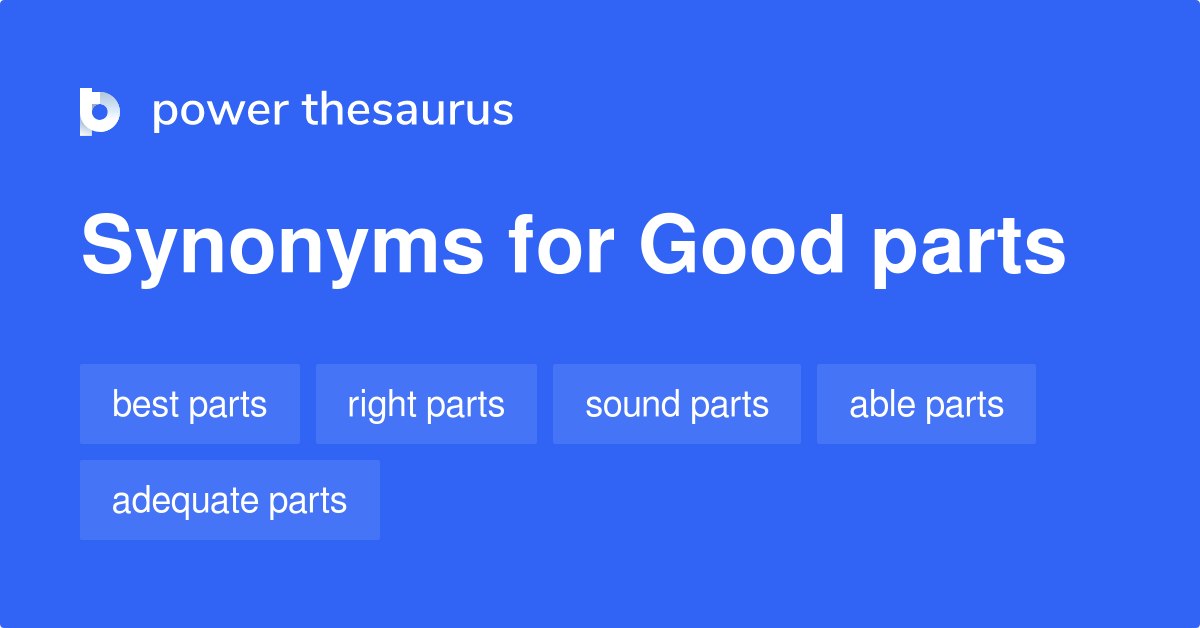 power thesaurus

Synonyms for Good parts

best parts

right parts

sound parts

able parts

adequate parts